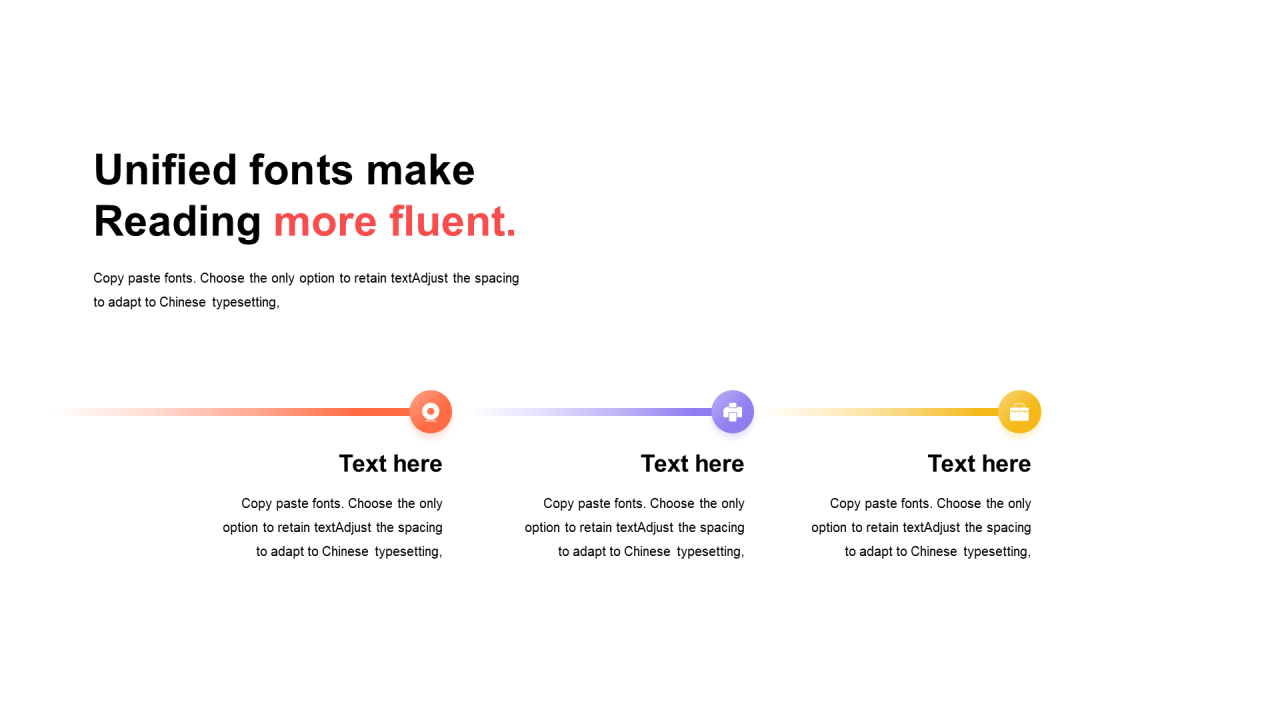 Unified fonts make Reading more fluent.

Copy paste fonts. Choose the only option to retain textAdjust the spacing to adapt to Chinese typesetting,

Text here

Copy paste fonts. Choose the only option to retain textAdjust the spacing to adapt to Chinese typesetting,

Text here

Copy paste fonts. Choose the only option to retain textAdjust the spacing to adapt to Chinese typesetting,

Text here

Copy paste fonts. Choose the only option to retain textAdjust the spacing to adapt to Chinese typesetting,